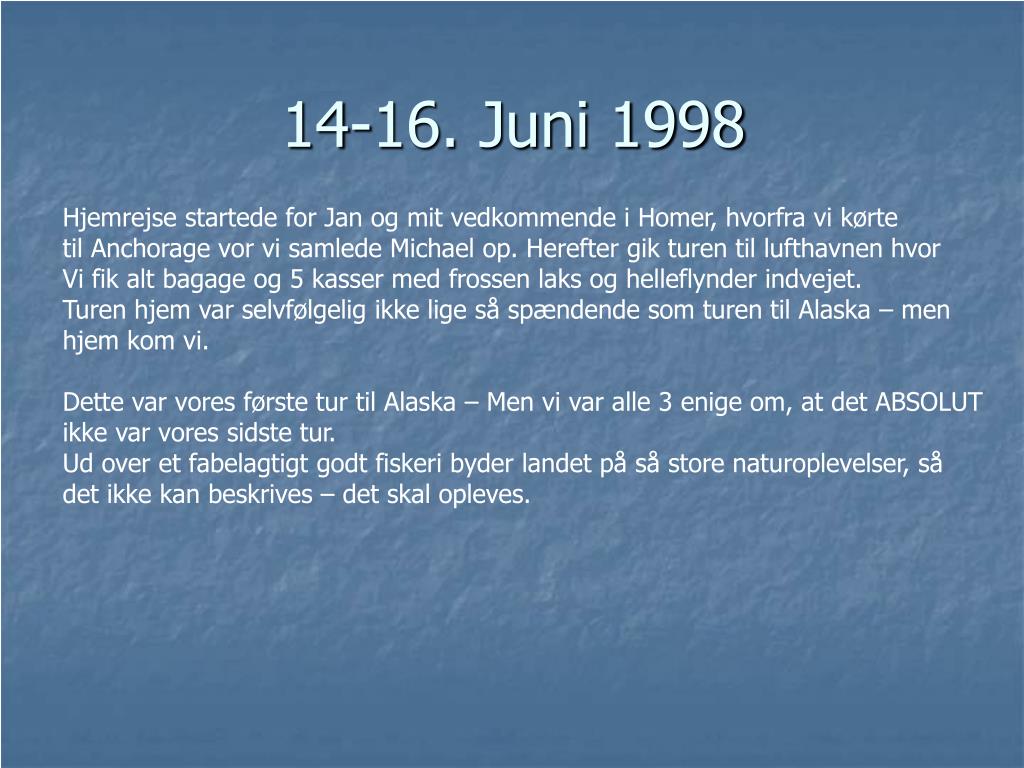 14-16. Juni 1998

Hjemrejse startede for Jan og mit vedkommende i Homer, hvorfra vi kørte til Anchorage vor vi samlede Michael op. Herefter gik turen til lufthavnen hvor Vi fik alt bagage og 5 kasser med frossen laks og helleflynder indvejet.
Turen hjem var selvfølgelig ikke lige så spændende som turen til Alaska – men hjem kom vi.

Dette var vores første tur til Alaska – Men vi var alle 3 enige om, at det ABSOLUT ikke var vores sidste tur.
Ud over et fabelagtigt godt fiskeri byder landet på så store naturoplevelser, så det ikke kan beskrives – det skal opleves.